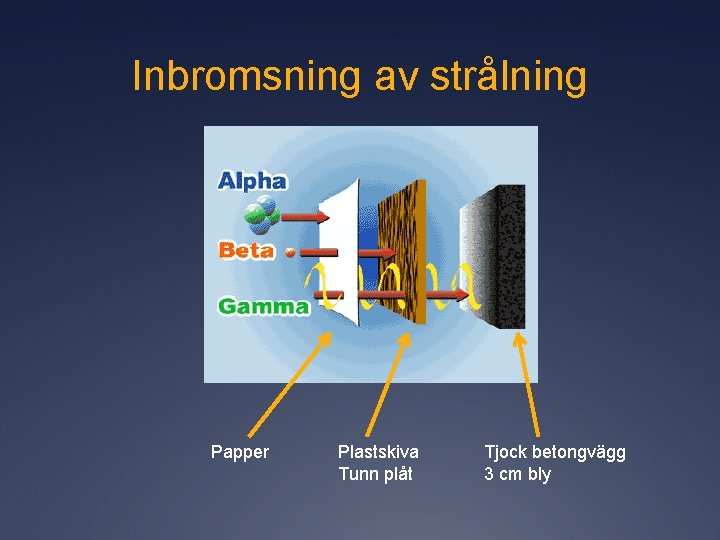 Inbromsning av strålning

Alpha

Beta

Gamma

Papper

Plastskiva
Tunn plåt

Tjock betongvägg
3 cm bly